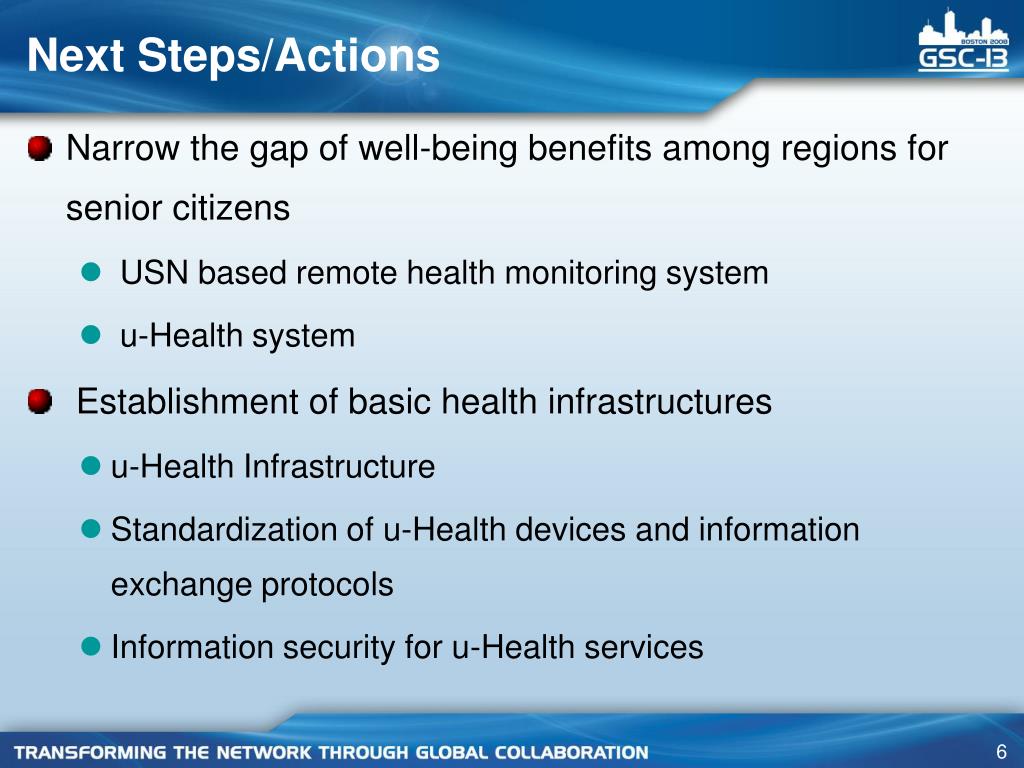 Next Steps/Actions

BOSTON 2008
GSC-13

Narrow the gap of well-being benefits among regions for senior citizens

USN based remote health monitoring system

u-Health system

Establishment of basic health infrastructures

u-Health Infrastructure

Standardization of u-Health devices and information exchange protocols

Information security for u-Health services

TRANSFORMING THE NETWORK THROUGH GLOBAL COLLABORATION

6